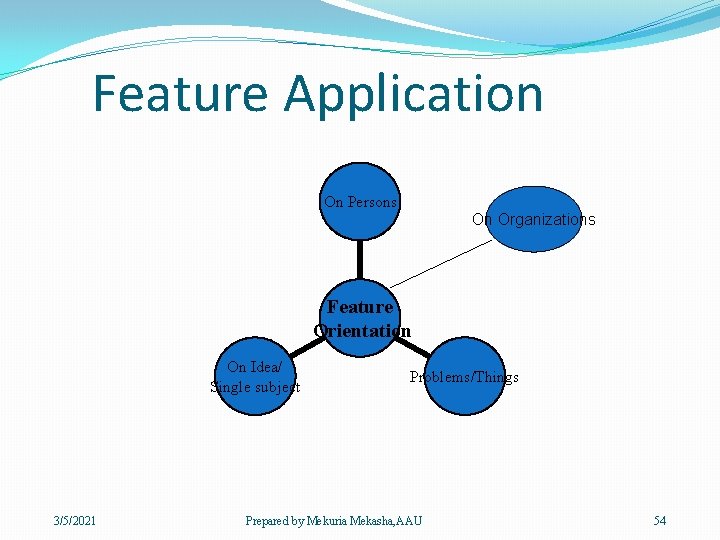 Feature Application

On Persons

On Organizations

Feature Orientation

On Idea/ Single subject

Problems/Things

3/5/2021

Prepared by Mekuria Mekasha,AAU

54